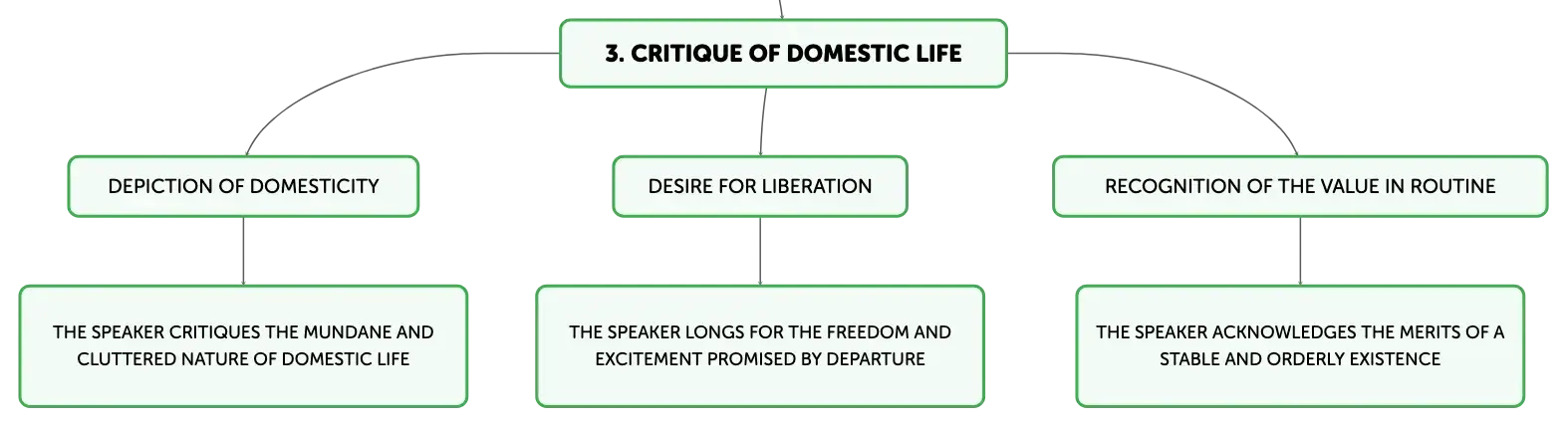 3. CRITIQUE OF DOMESTIC LIFE

DEPICTION OF DOMESTICITY

THE SPEAKER CRITIQUES THE MUNDANE AND CLUTTERED NATURE OF DOMESTIC LIFE

DESIRE FOR LIBERATION

THE SPEAKER LONGS FOR THE FREEDOM AND EXCITEMENT PROMISED BY DEPARTURE

RECOGNITION OF THE VALUE IN ROUTINE

THE SPEAKER ACKNOWLEDGES THE MERITS OF A STABLE AND ORDERLY EXISTENCE